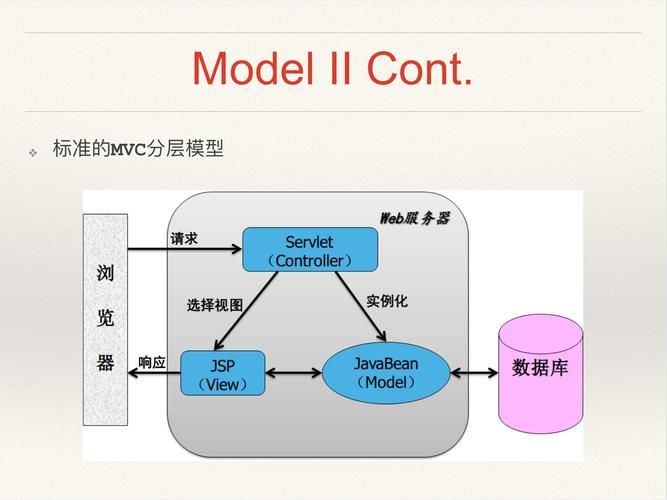 Model II Cont.

标准的MVC分层模型

Web服务器

浏览器

请求

Servlet
（Controller）

选择视图

实例化

响应

JSP
（View）

JavaBean
（Model）

数据库